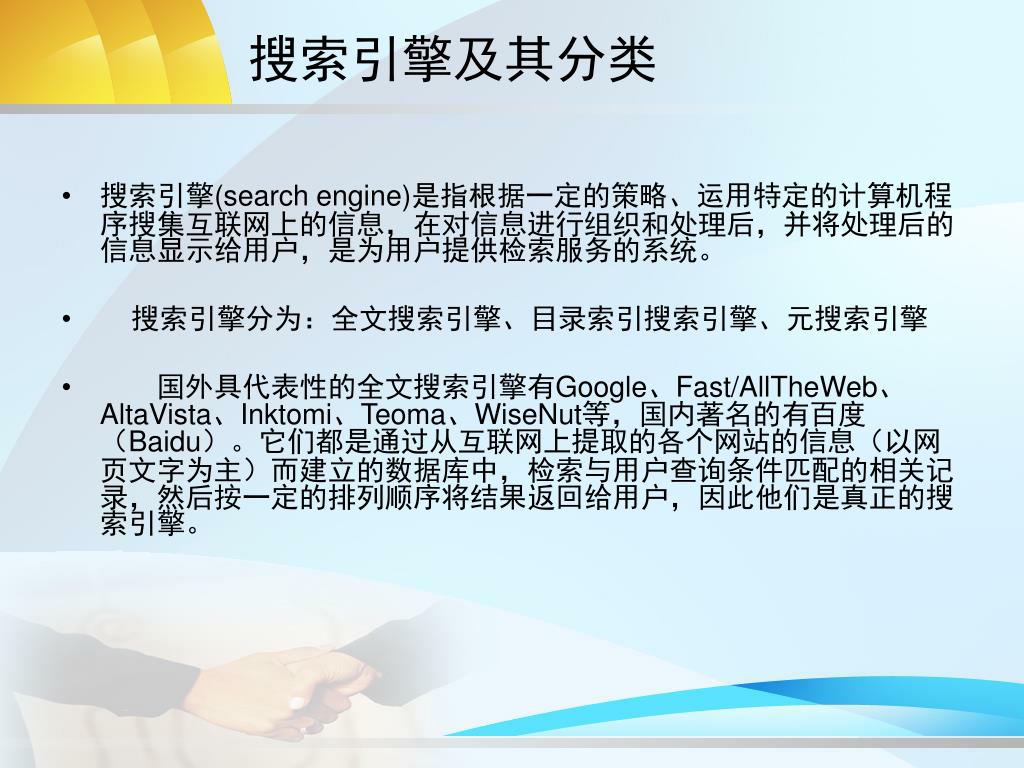 搜索引擎及其分类

• 搜索引擎(search engine)是指根据一定的策略、运用特定的计算机程序搜集互联网上的信息，在对信息进行组织和处理后，并将处理后的信息显示给用户，是为用户提供检索服务的系统。

• 搜索引擎分为：全文搜索引擎、目录索引搜索引擎、元搜索引擎

• 国外具代表性的全文搜索引擎有Google、Fast/AllTheWeb、AltaVista、Inktomi、Teoma、WiseNut等，国内著名的有百度（Baidu）。它们都是通过从互联网上提取的各个网站的信息（以网页文字为主）而建立的数据库中，检索与用户查询条件匹配的相关记录，然后按一定的排列顺序将结果返回给用户，因此他们是真正的搜索引擎。